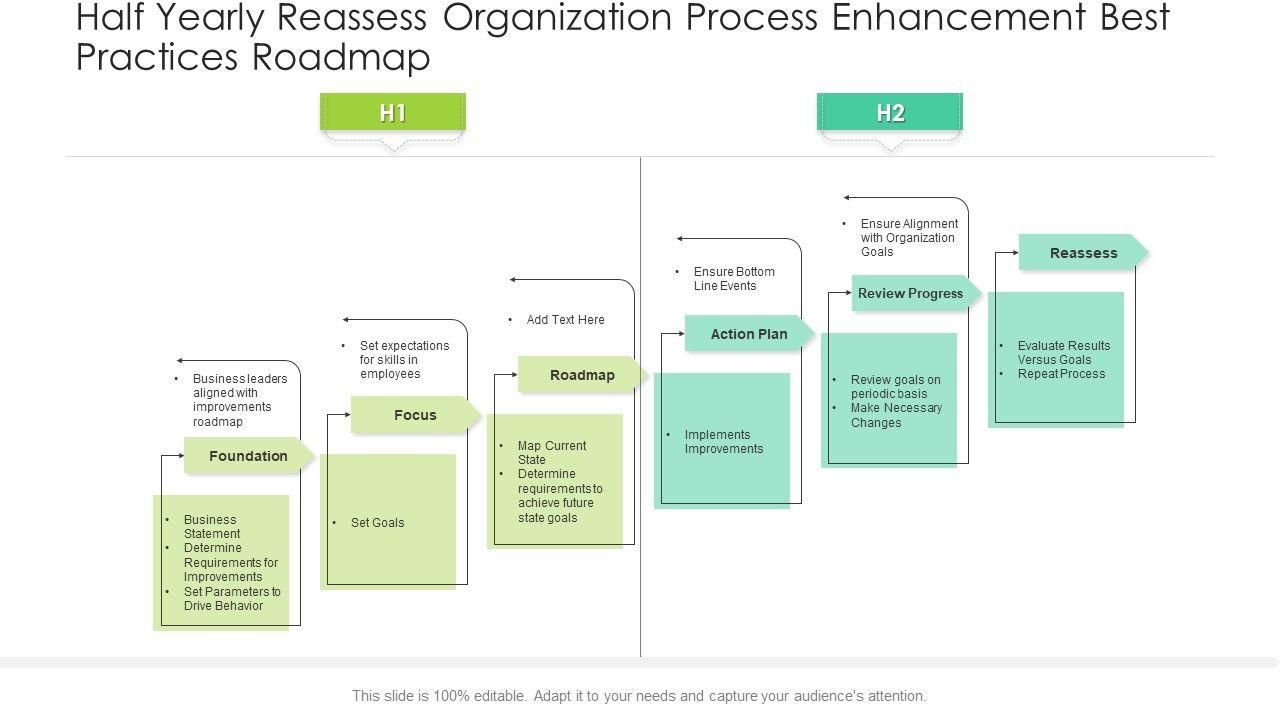 Half Yearly Reassess Organization Process Enhancement Best Practices Roadmap

H1

H2

• Business leaders aligned with improvements roadmap

Foundation

• Business Statement
• Determine Requirements for Improvements
• Set Parameters to Drive Behavior

• Set expectations for skills in employees

Focus

• Set Goals

• Add Text Here

Roadmap

• Map Current State
• Determine requirements to achieve future state goals

• Ensure Bottom Line Events

Action Plan

• Implements Improvements

• Ensure Alignment with Organization Goals

Review Progress

• Review goals on periodic basis
• Make Necessary Changes

Reassess

• Evaluate Results Versus Goals
• Repeat Process

This slide is 100% editable. Adapt it to your needs and capture your audience's attention.